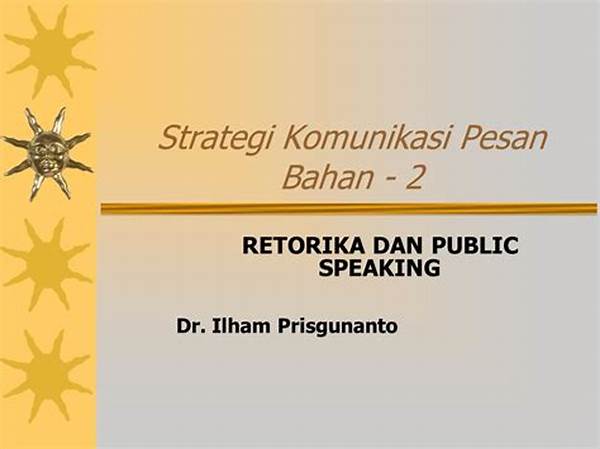 Strategi Komunikasi Pesan
Bahan - 2

RETORIKA DAN PUBLIC SPEAKING

Dr. Ilham Prisgunanto